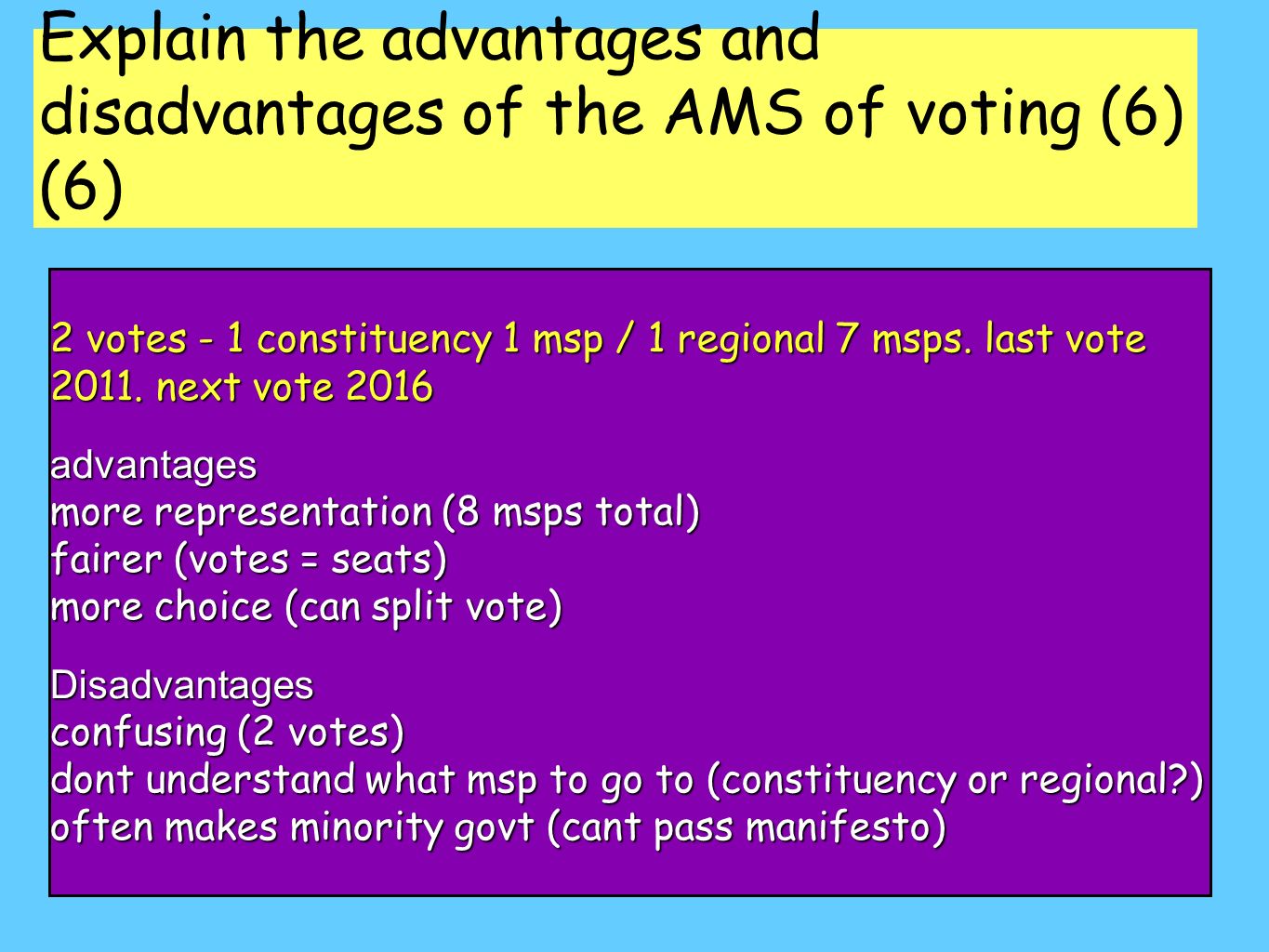 Explain the advantages and disadvantages of the AMS of voting (6) (6)

2 votes - 1 constituency 1 msp / 1 regional 7 msps. last vote 2011. next vote 2016

advantages
more representation (8 msps total)
fairer (votes = seats)
more choice (can split vote)

Disadvantages
confusing (2 votes)
dont understand what msp to go to (constituency or regional?)
often makes minority govt (cant pass manifesto)